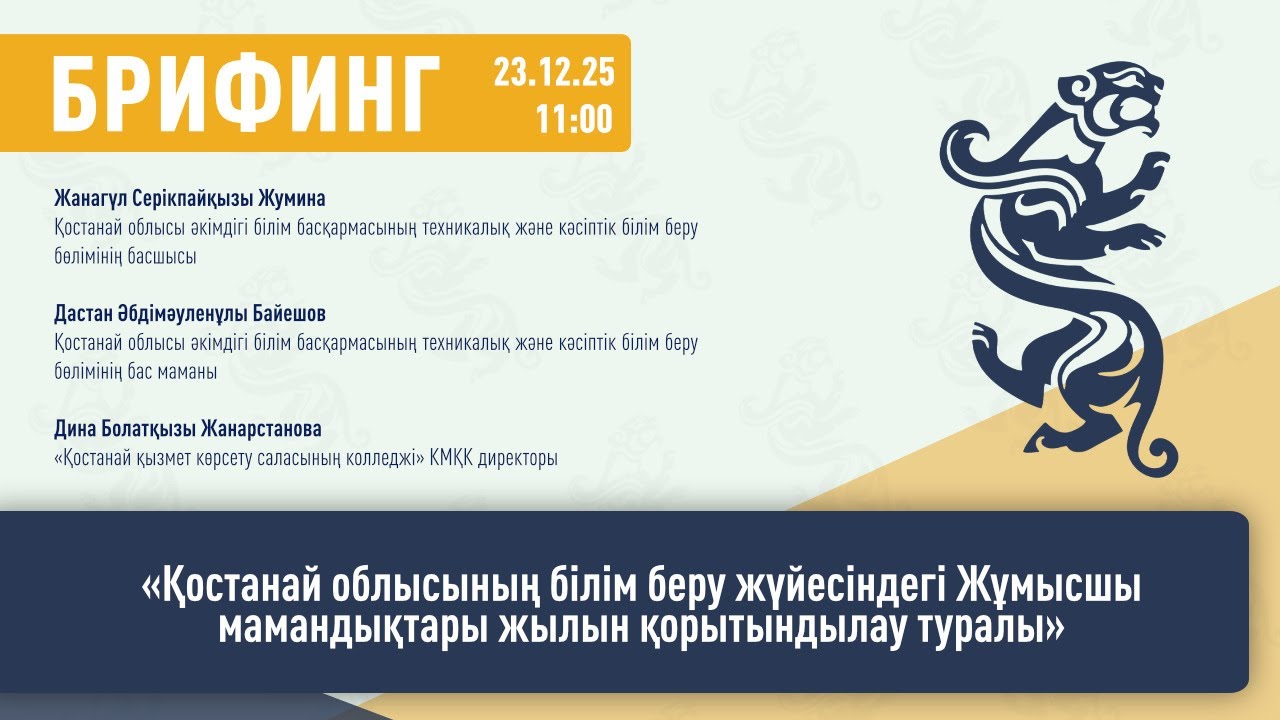 БРИФИНГ 23.12.25 11:00

Жанагүл Серікпайқызы Жумина
Қостанай облысы әкімдігі білім басқармасының техникалық және кәсіптік білім беру бөлімінің басшысы

Дастан Әбдімәуленұлы Байешов
Қостанай облысы әкімдігі білім басқармасының техникалық және кәсіптік білім беру бөлімінің бас маманы

Дина Болатқызы Жанарстанова
«Қостанай қызмет көрсету саласының колледжі» КМҚК директоры

«Қостанай облысының білім беру жүйесіндегі Жұмысшы мамандықтары жылын қорытындылау туралы»